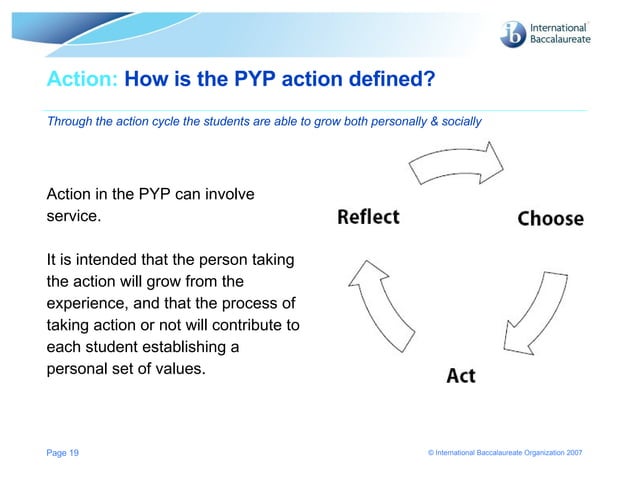 ib International Baccalaureate

Action: How is the PYP action defined?

Through the action cycle the students are able to grow both personally & socially

Action in the PYP can involve service.

It is intended that the person taking the action will grow from the experience, and that the process of taking action or not will contribute to each student establishing a personal set of values.

Reflect

Choose

Act

Page 19

© International Baccalaureate Organization 2007